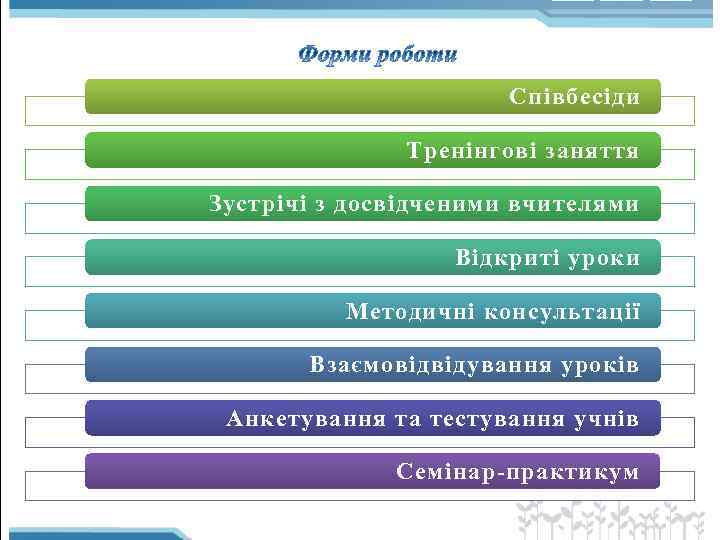 Форми роботи

Співбесіди

Тренінгові заняття

Зустрічі з досвідченими вчителями

Відкриті уроки

Методичні консультації

Взаємовідвідування уроків

Анкетування та тестування учнів

Семінар-практикум